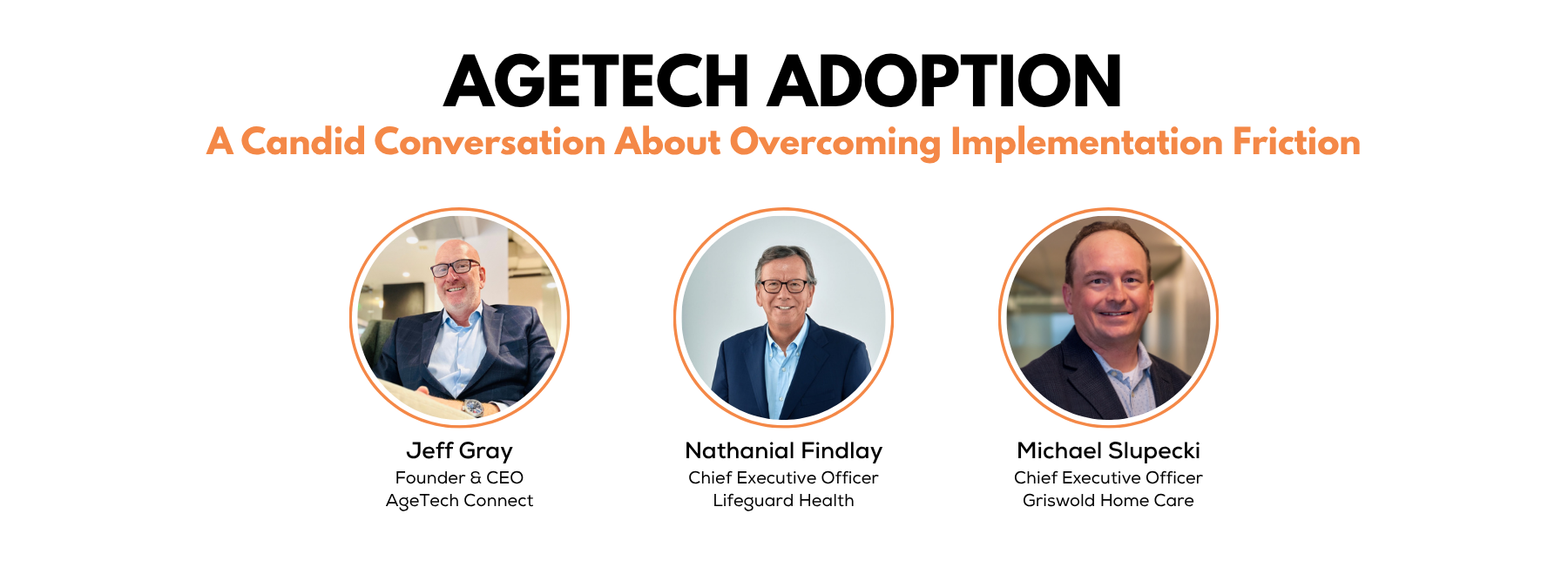 AGETECH ADOPTION
A Candid Conversation About Overcoming Implementation Friction

Jeff Gray
Founder & CEO
AgeTech Connect

Nathanial Findlay
Chief Executive Officer
Lifeguard Health

Michael Slupecki
Chief Executive Officer
Griswold Home Care